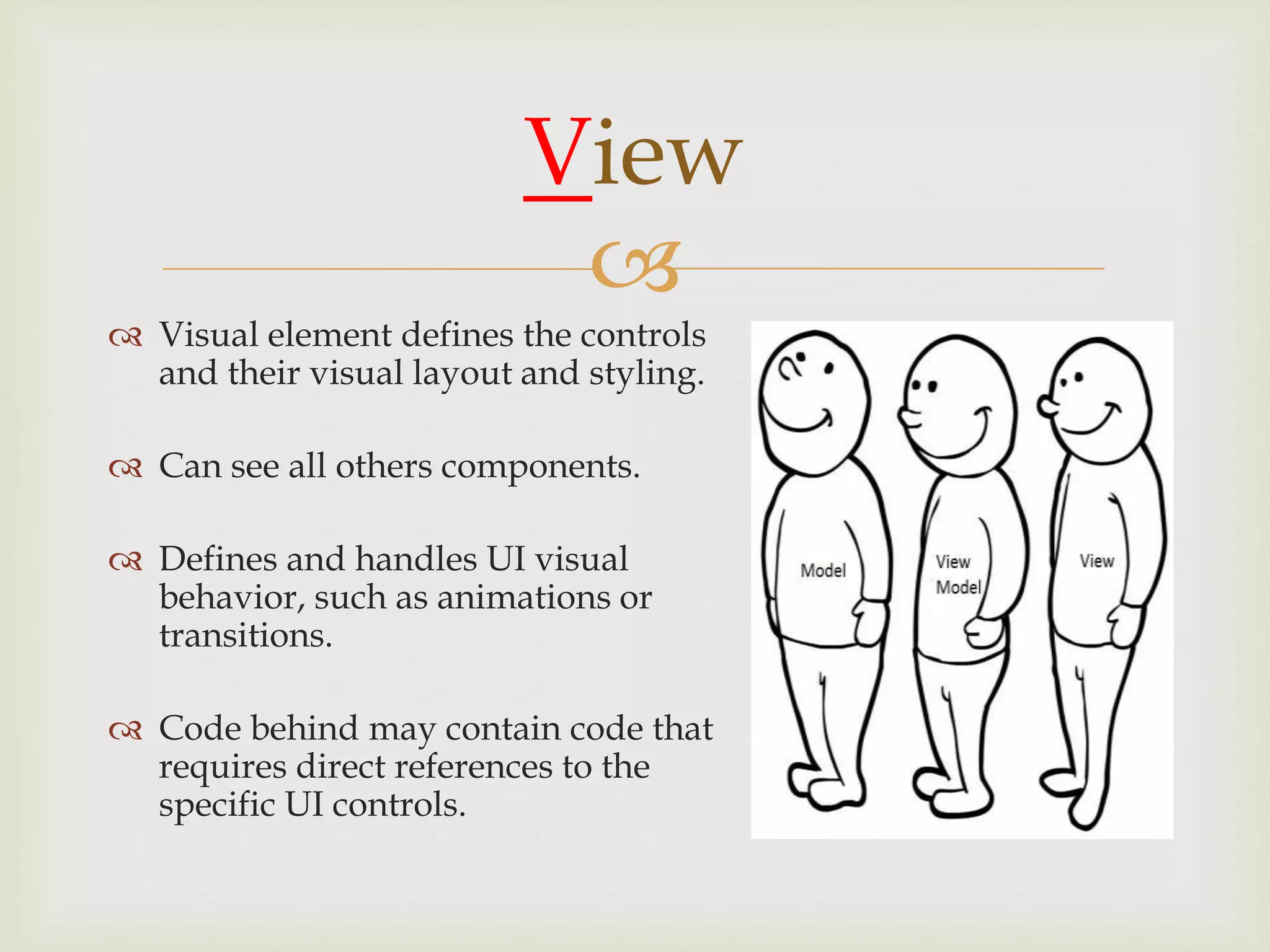 View

Visual element defines the controls and their visual layout and styling.

Can see all others components.

Defines and handles UI visual behavior, such as animations or transitions.

Code behind may contain code that requires direct references to the specific UI controls.

Model

View Model

View